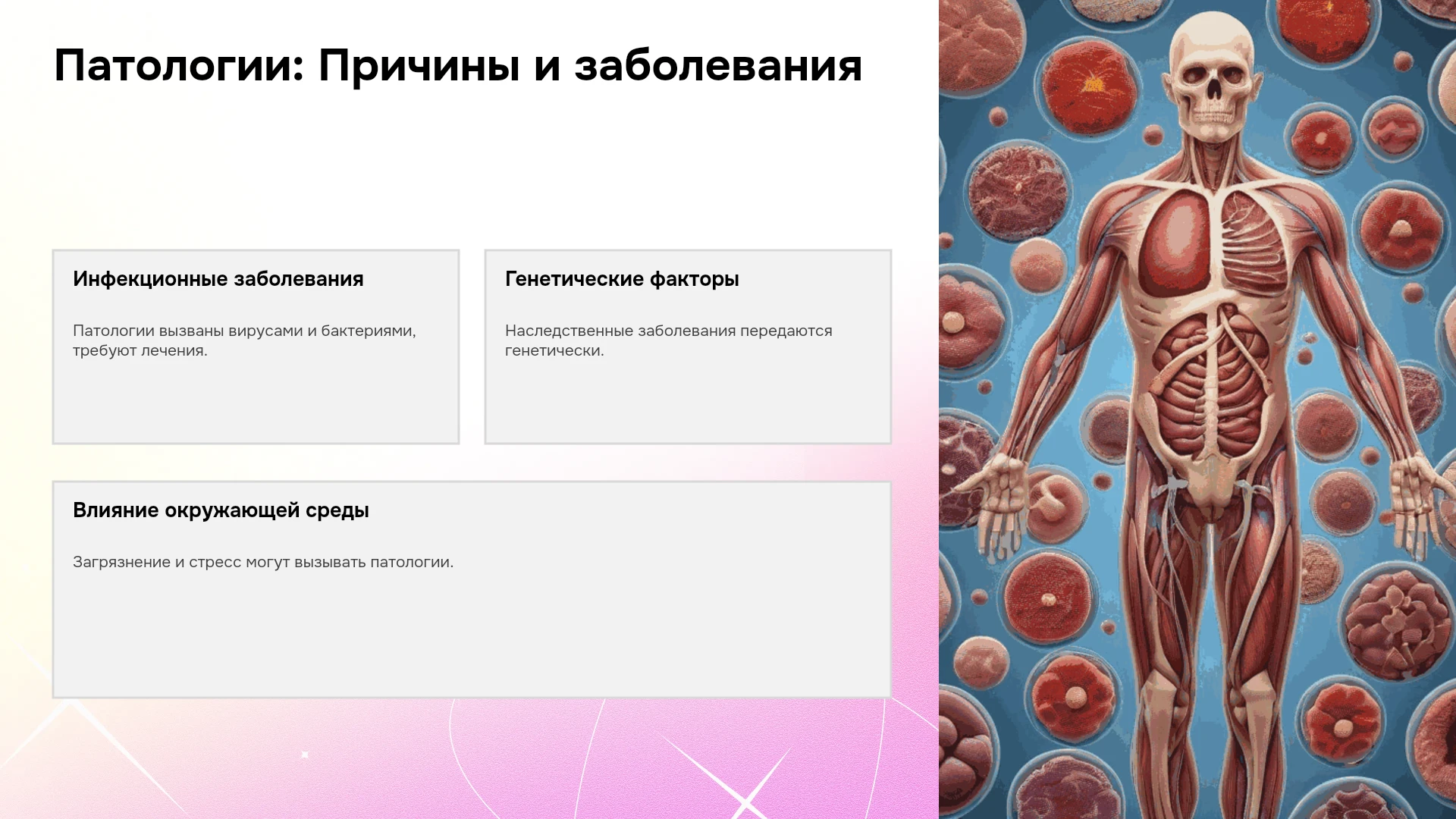 Патологии: Причины и заболевания

Инфекционные заболевания

Патологии вызваны вирусами и бактериями, требуют лечения.

Генетические факторы

Наследственные заболевания передаются генетически.

Влияние окружающей среды

Загрязнение и стресс могут вызывать патологии.